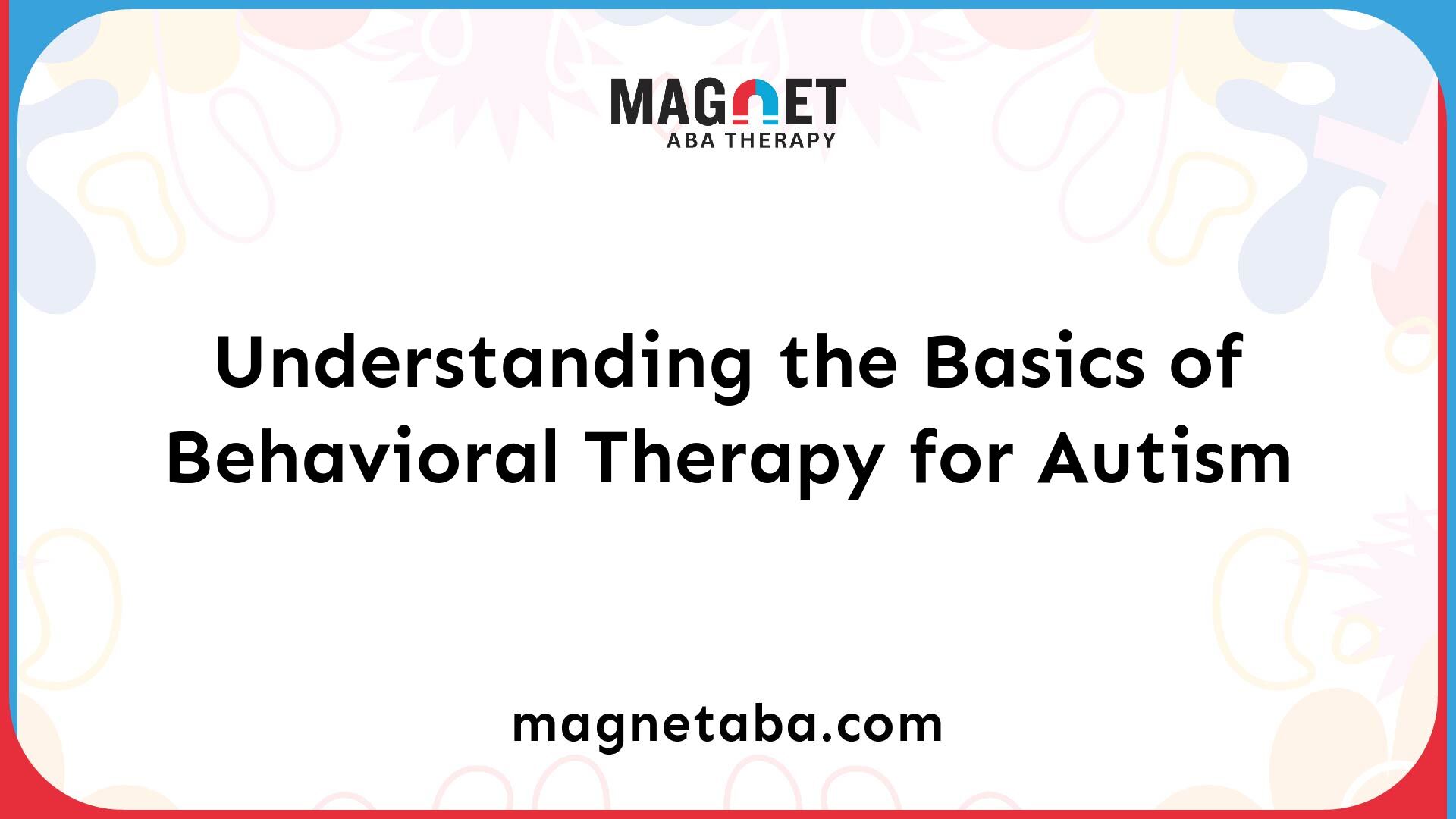 MAGNET
ABA THERAPY

Understanding the Basics of Behavioral Therapy for Autism

magnetaba.com